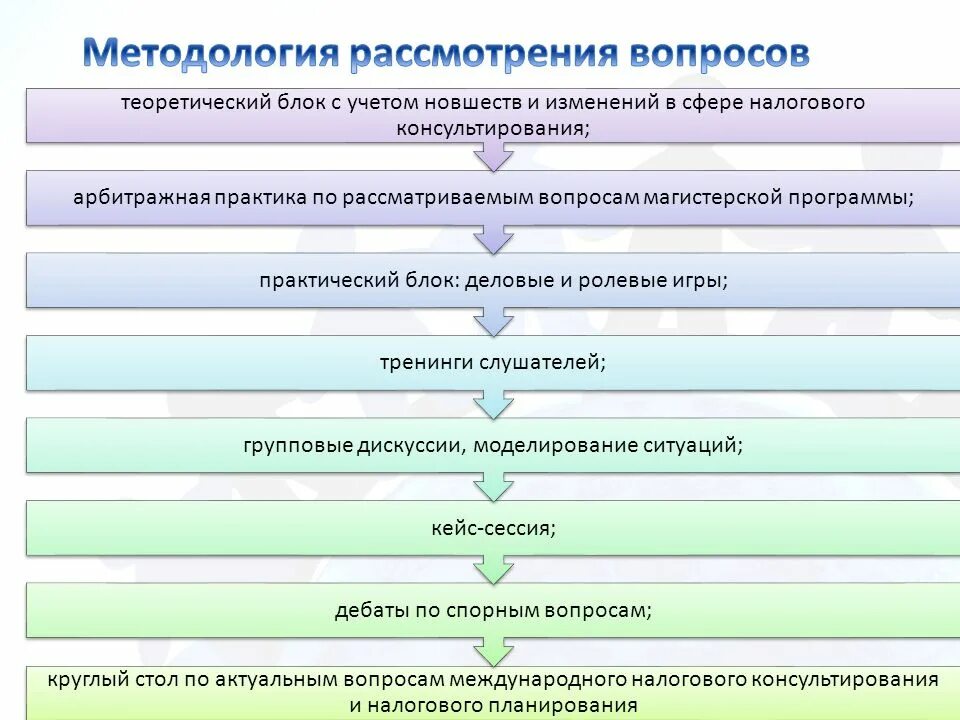 Методология рассмотрения вопросов

теоретический блок с учетом новшеств и изменений в сфере налогового консультирования;

арбитражная практика по рассматриваемым вопросам магистерской программы;

практический блок: деловые и ролевые игры;

тренинги слушателей;

групповые дискуссии, моделирование ситуаций;

кейс-сессия;

дебаты по спорным вопросам;

круглый стол по актуальным вопросам международного налогового консультирования и налогового планирования